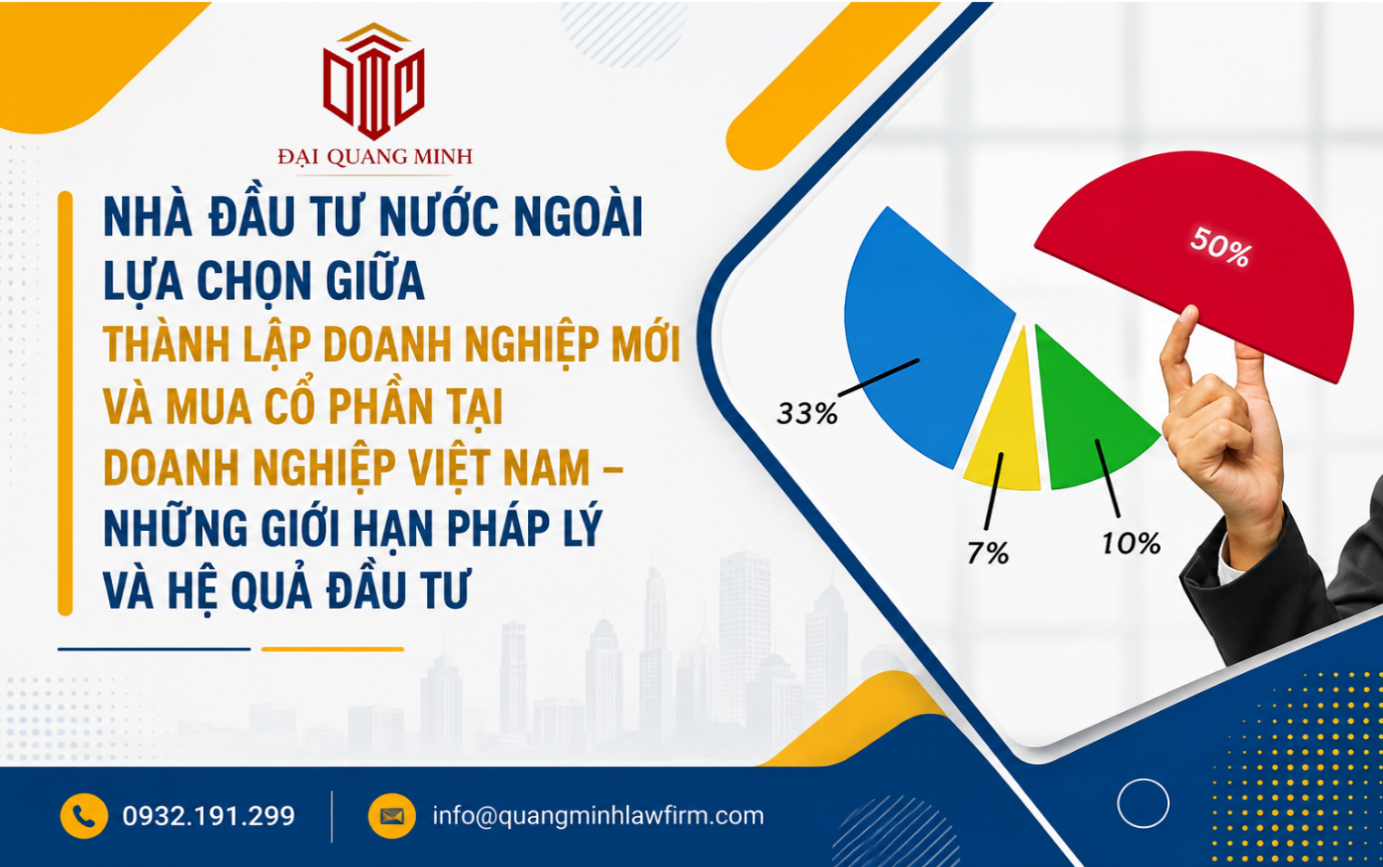 ĐẠI QUANG MINH

NHÀ ĐẦU TƯ NƯỚC NGOÀI LỰA CHỌN GIỮA THÀNH LẬP DOANH NGHIỆP MỚI VÀ MUA CỔ PHẦN TẠI DOANH NGHIỆP VIỆT NAM – NHỮNG GIỚI HẠN PHÁP LÝ VÀ HỆ QUẢ ĐẦU TƯ

50%

33%

7%

10%

0932.191.299

info@quangminhlawfirm.com